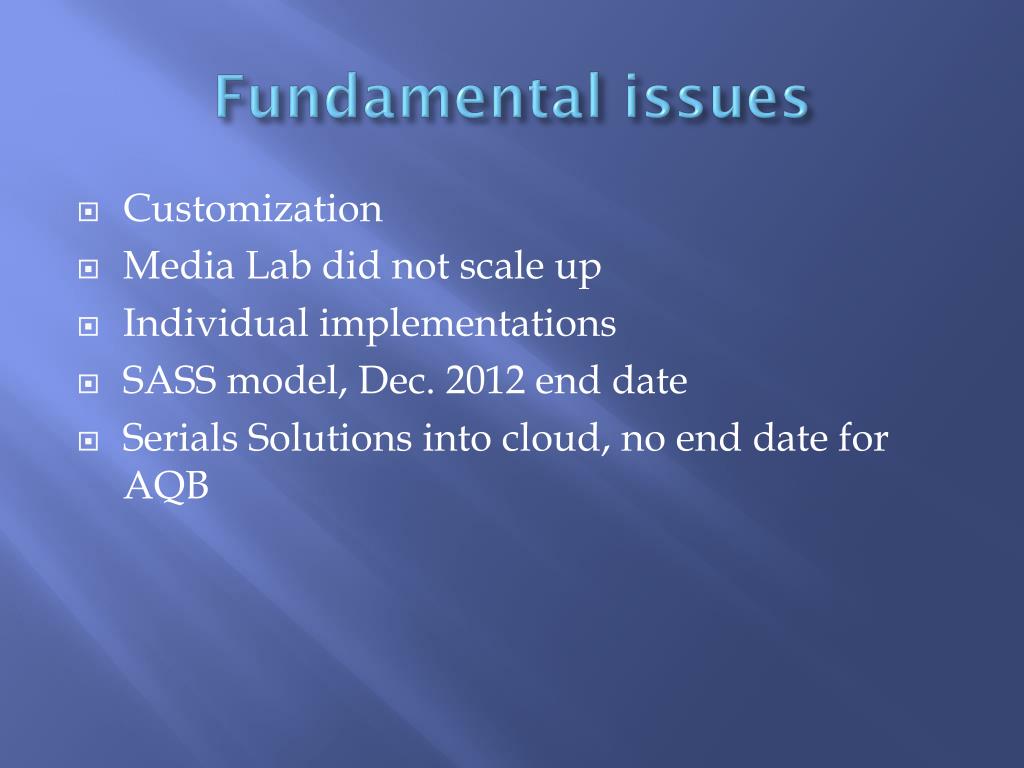 Fundamental issues

Customization
Media Lab did not scale up
Individual implementations
SASS model, Dec. 2012 end date
Serials Solutions into cloud, no end date for AQB